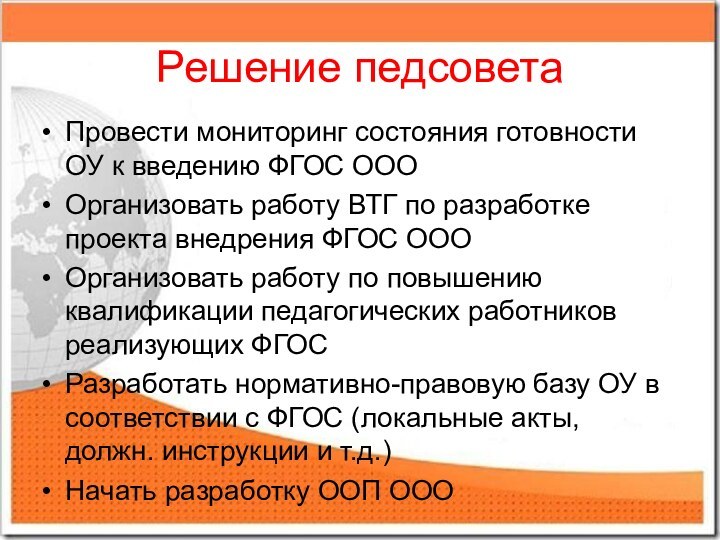 Решение педсовета

• Провести мониторинг состояния готовности ОУ к введению ФГОС ООО
• Организовать работу ВТГ по разработке проекта внедрения ФГОС ООО
• Организовать работу по повышению квалификации педагогических работников реализующих ФГОС
• Разработать нормативно-правовую базу ОУ в соответствии с ФГОС (локальные акты, должн. инструкции и т.д.)
• Начать разработку ООП ООО